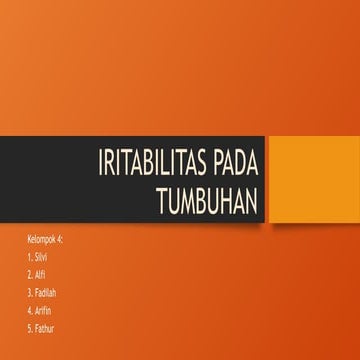 IRITABILITAS PADA TUMBUHAN

Kelompok 4:
1. Silvi
2. Alfi
3. Fadilah
4. Arifin
5. Fathur